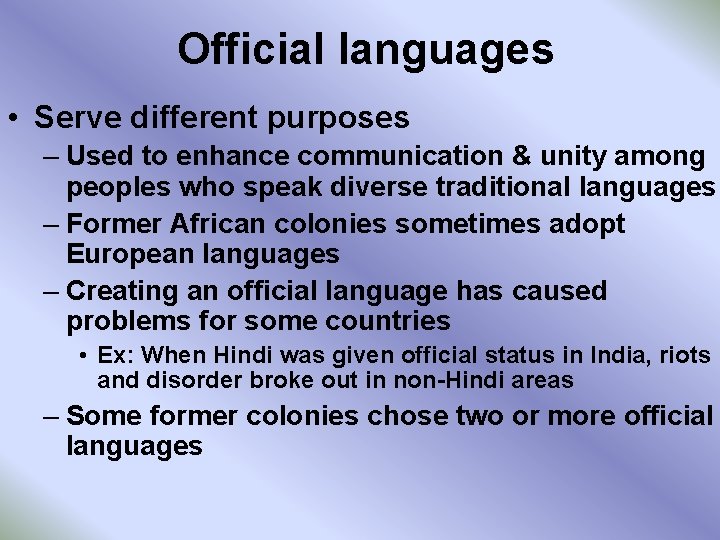 Official languages

• Serve different purposes
– Used to enhance communication & unity among peoples who speak diverse traditional languages
– Former African colonies sometimes adopt European languages
– Creating an official language has caused problems for some countries
• Ex: When Hindi was given official status in India, riots and disorder broke out in non-Hindi areas
– Some former colonies chose two or more official languages